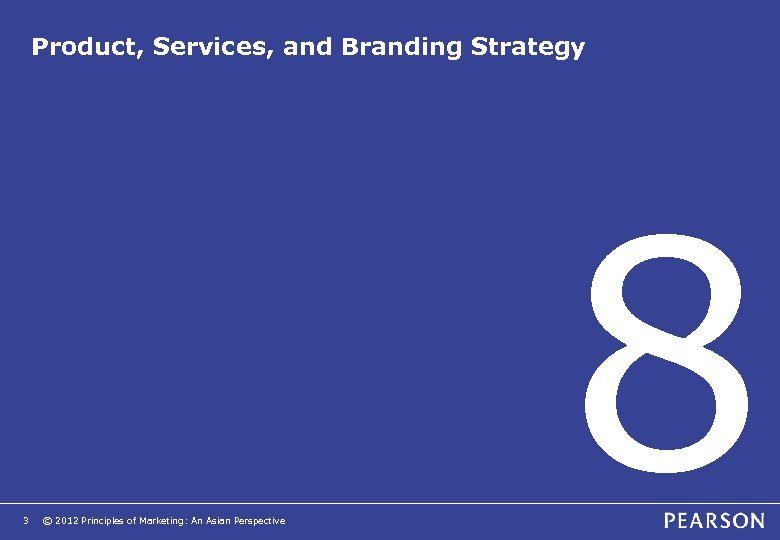 Product, Services, and Branding Strategy

8

3 © 2012 Principles of Marketing: An Asian Perspective

PEARSON